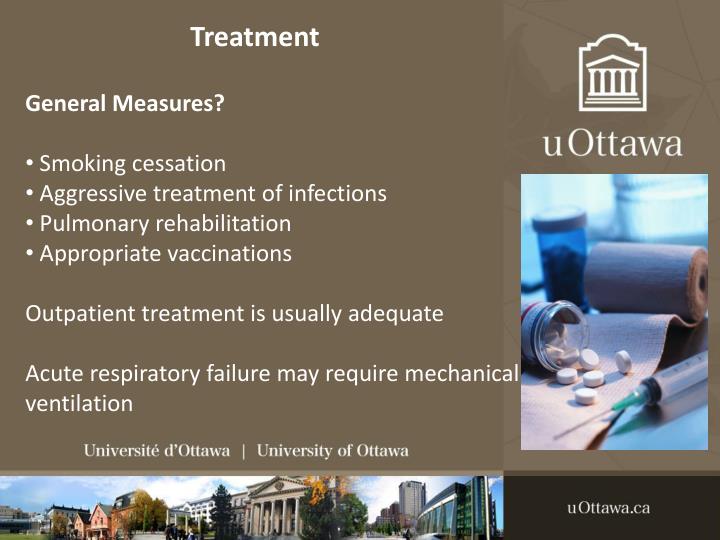 Treatment

General Measures?

• Smoking cessation
• Aggressive treatment of infections
• Pulmonary rehabilitation
• Appropriate vaccinations

Outpatient treatment is usually adequate

Acute respiratory failure may require mechanical ventilation

uOttawa

Université d'Ottawa | University of Ottawa

uOttawa.ca